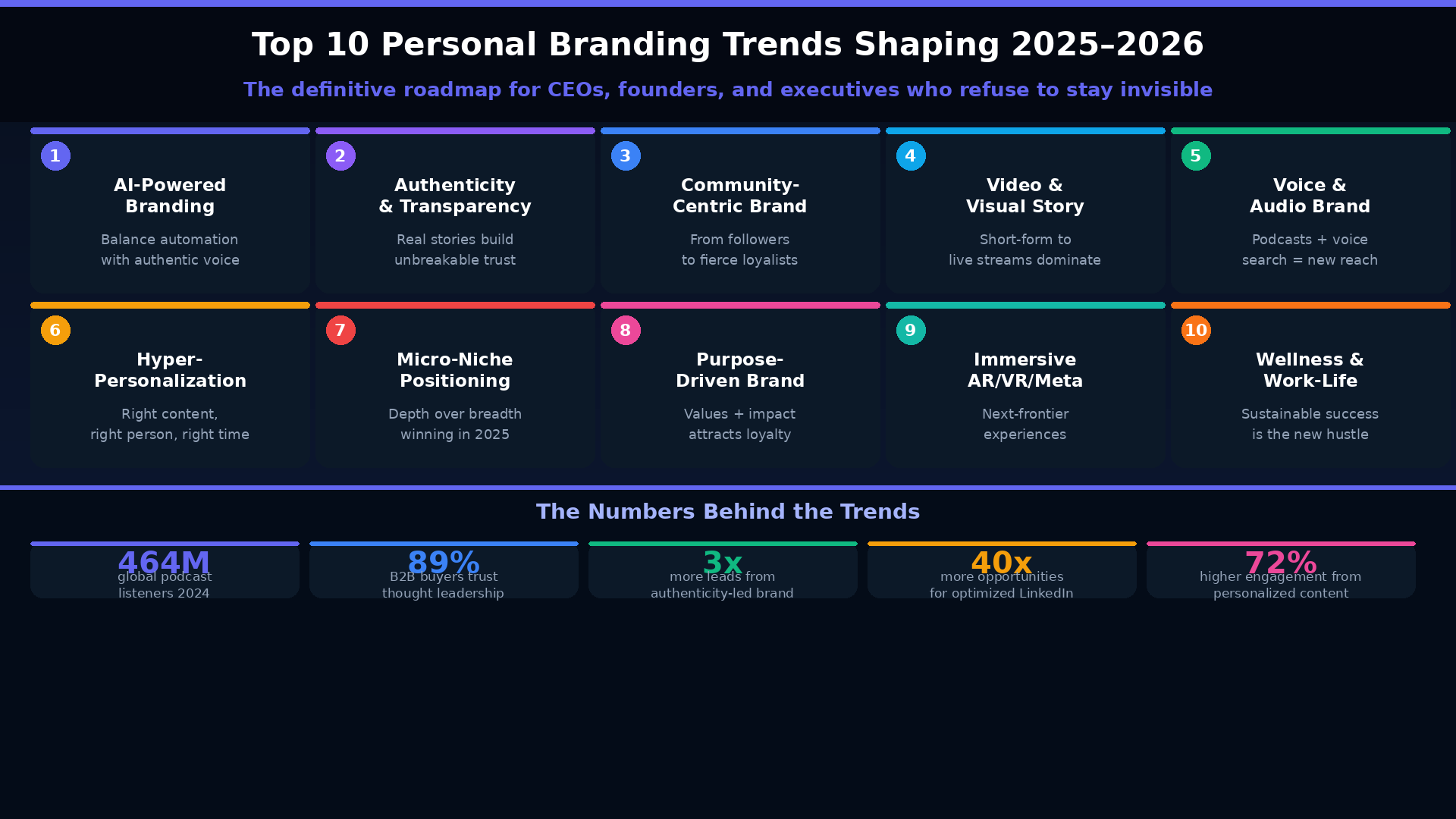 Top 10 Personal Branding Trends Shaping 2025–2026

The definitive roadmap for CEOs, founders, and executives who refuse to stay invisible

1
AI-Powered Branding
Balance automation with authentic voice

2
Authenticity & Transparency
Real stories build unbreakable trust

3
Community-Centric Brand
From followers to fierce loyalists

4
Video & Visual Story
Short-form to live streams dominate

5
Voice & Audio Brand
Podcasts + voice search = new reach

6
Hyper-Personalization
Right content, right person, right time

7
Micro-Niche Positioning
Depth over breadth winning in 2025

8
Purpose-Driven Brand
Values + impact attracts loyalty

9
Immersive AR/VR/Meta
Next-frontier experiences

10
Wellness & Work-Life
Sustainable success is the new hustle

The Numbers Behind the Trends

464M
global podcast listeners 2024

89%
B2B buyers trust thought leadership

3x
more leads from authenticity-led brand

40x
more opportunities for optimized LinkedIn

72%
higher engagement from personalized content